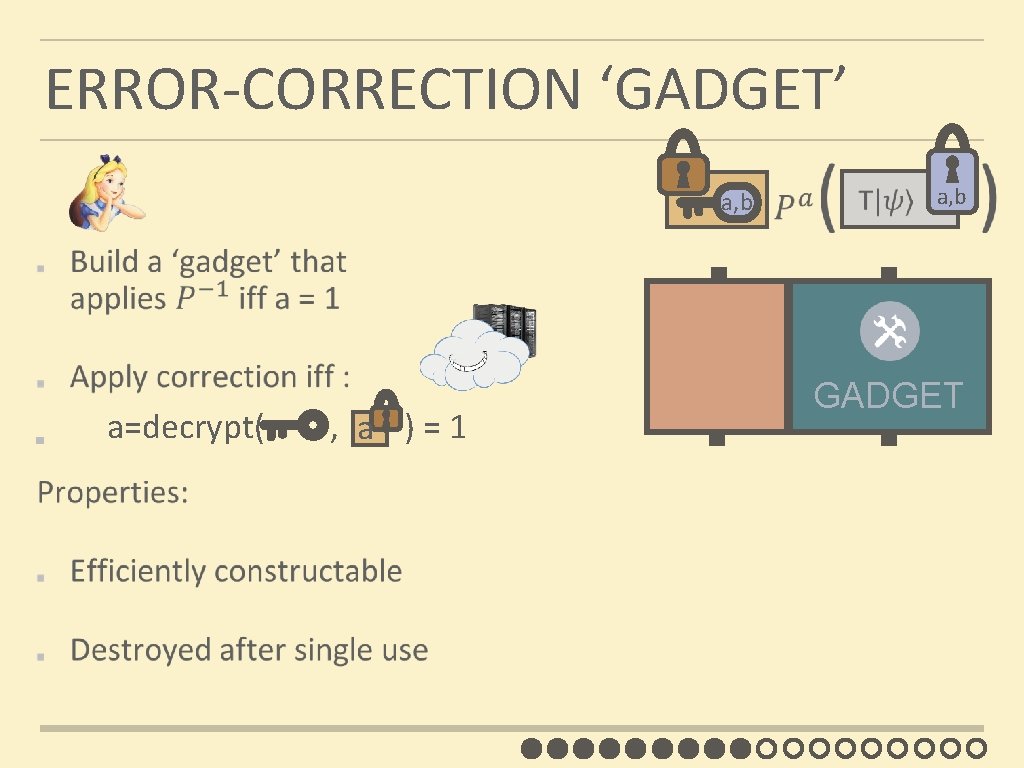 ERROR-CORRECTION ‘GADGET’

a,b $P^a$ ( T$|\psi\rangle$ a,b )

Build a ‘gadget’ that applies $P^{-1}$ iff a = 1

Apply correction iff :

a=decrypt( , a ) = 1

GADGET

Properties:

Efficiently constructable

Destroyed after single use